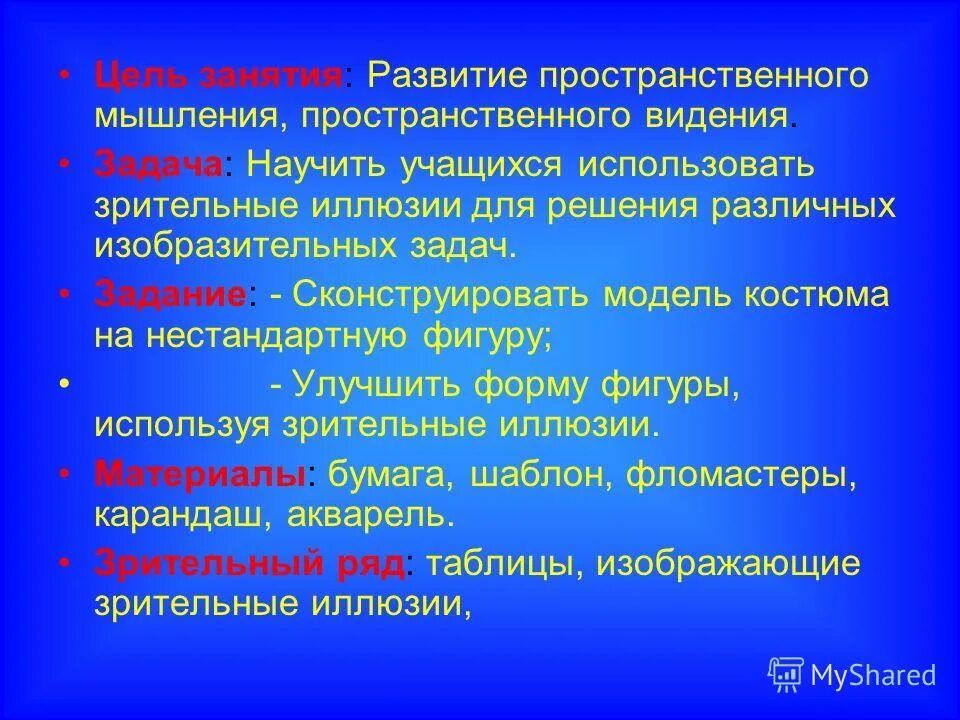 • Цель занятия: Развитие пространственного мышления, пространственного видения.

• Задача: Научить учащихся использовать зрительные иллюзии для решения различных изобразительных задач.

• Задание: - Сконструировать модель костюма на нестандартную фигуру;

• - Улучшить форму фигуры, используя зрительные иллюзии.

• Материалы: бумага, шаблон, фломастеры, карандаш, акварель.

• Зрительный ряд: таблицы, изображающие зрительные иллюзии,

MyShared